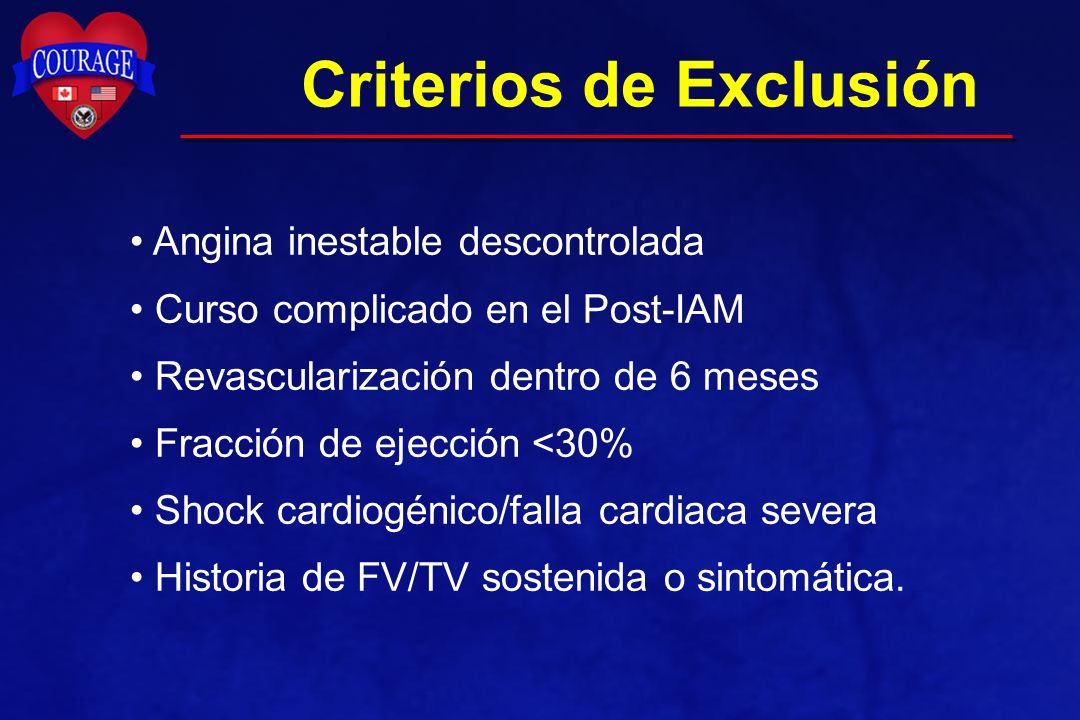 COURAGE

Criterios de Exclusión

• Angina inestable descontrolada
• Curso complicado en el Post-IAM
• Revascularización dentro de 6 meses
• Fracción de ejección <30%
• Shock cardiogénico/falla cardiaca severa
• Historia de FV/TV sostenida o sintomática.